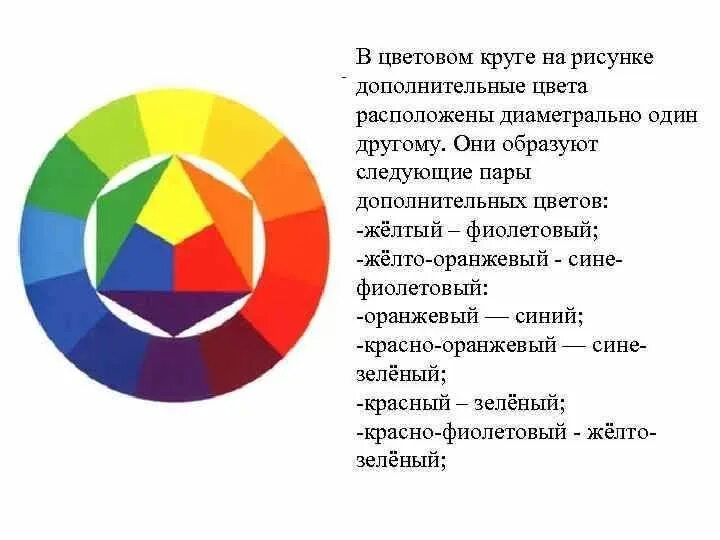 В цветовом круге на рисунке дополнительные цвета расположены диаметрально один другому. Они образуют следующие пары дополнительных цветов:
-жёлтый – фиолетовый;
-жёлто-оранжевый - сине-фиолетовый:
-оранжевый — синий;
-красно-оранжевый — сине-зелёный;
-красный – зелёный;
-красно-фиолетовый - жёлто-зелёный;